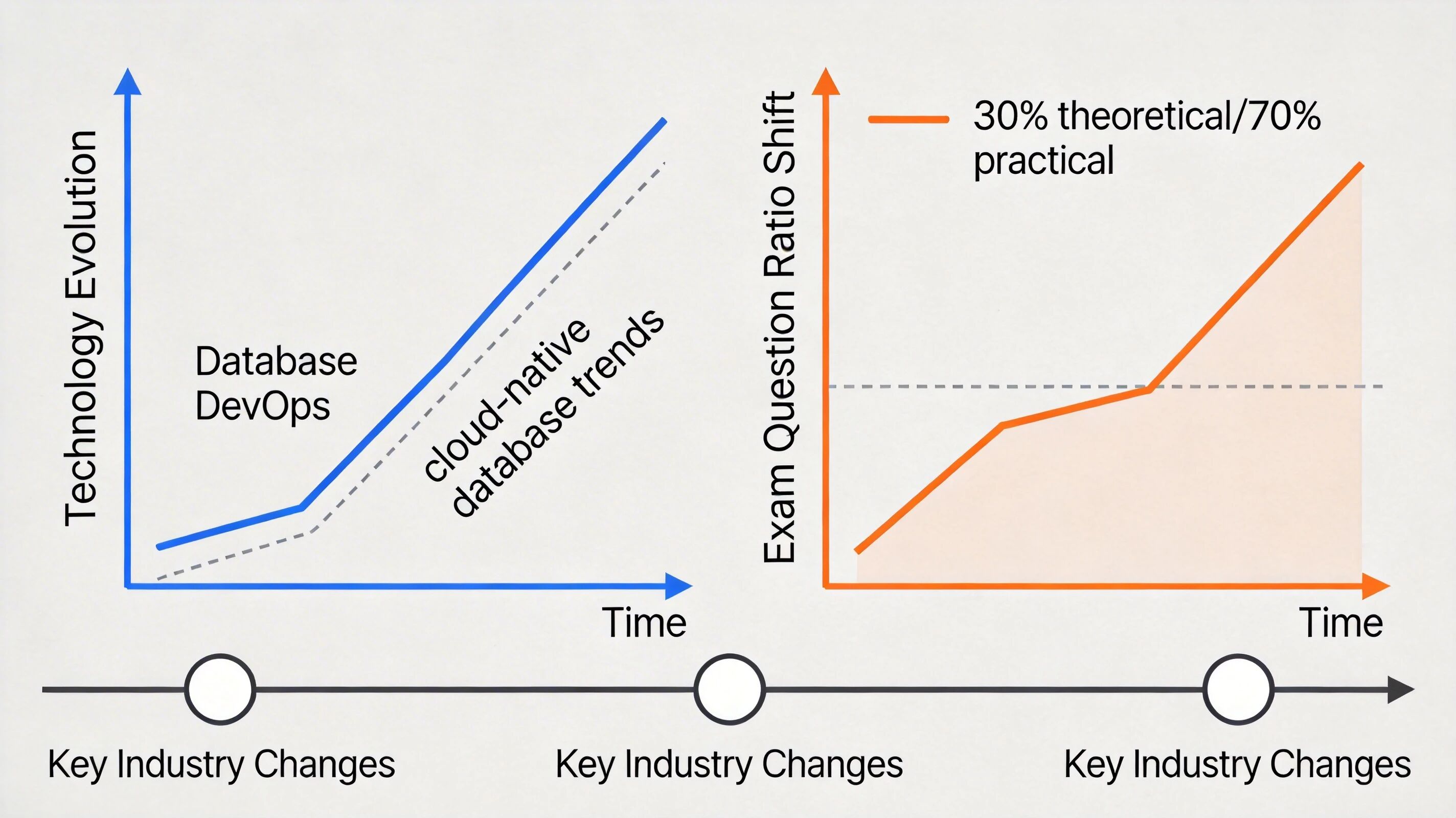 Technology Evolution

Database DevOps

cloud-native database trends

Time

Exam Question Ratio Shift

30% theoretical/70% practical

Time

Key Industry Changes

Key Industry Changes

Key Industry Changes